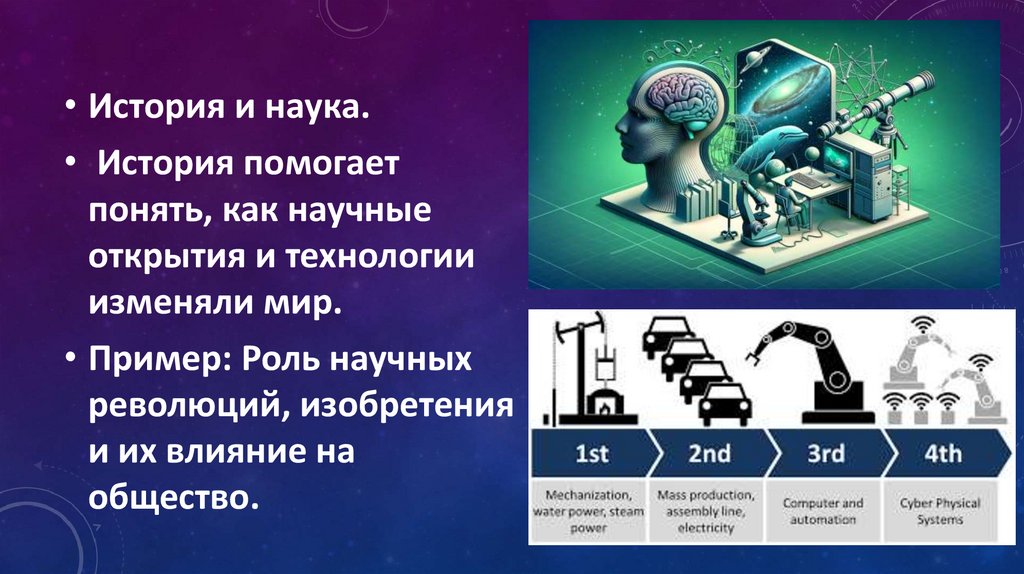 • История и наука.

• История помогает понять, как научные открытия и технологии изменяли мир.

• Пример: Роль научных революций, изобретения и их влияние на общество.

1st

Mechanization, water power, steam power

2nd

Mass production, assembly line, electricity

3rd

Computer and automation

4th

Cyber Physical Systems